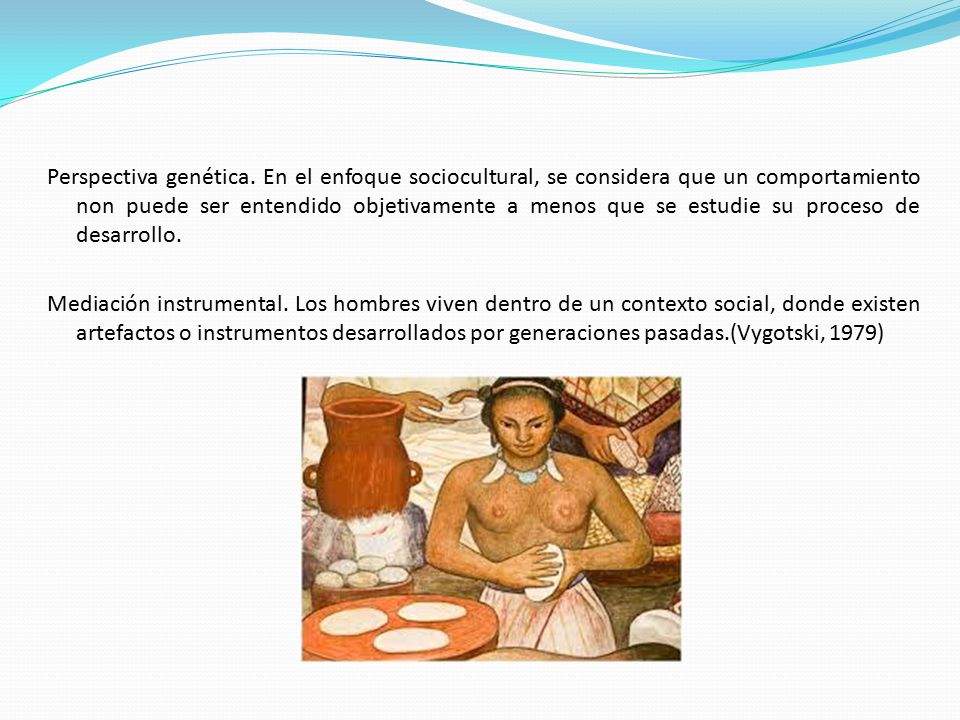 Perspectiva genética. En el enfoque sociocultural, se considera que un comportamiento non puede ser entendido objetivamente a menos que se estudie su proceso de desarrollo.

Mediación instrumental. Los hombres viven dentro de un contexto social, donde existen artefactos o instrumentos desarrollados por generaciones pasadas.(Vygotski, 1979)